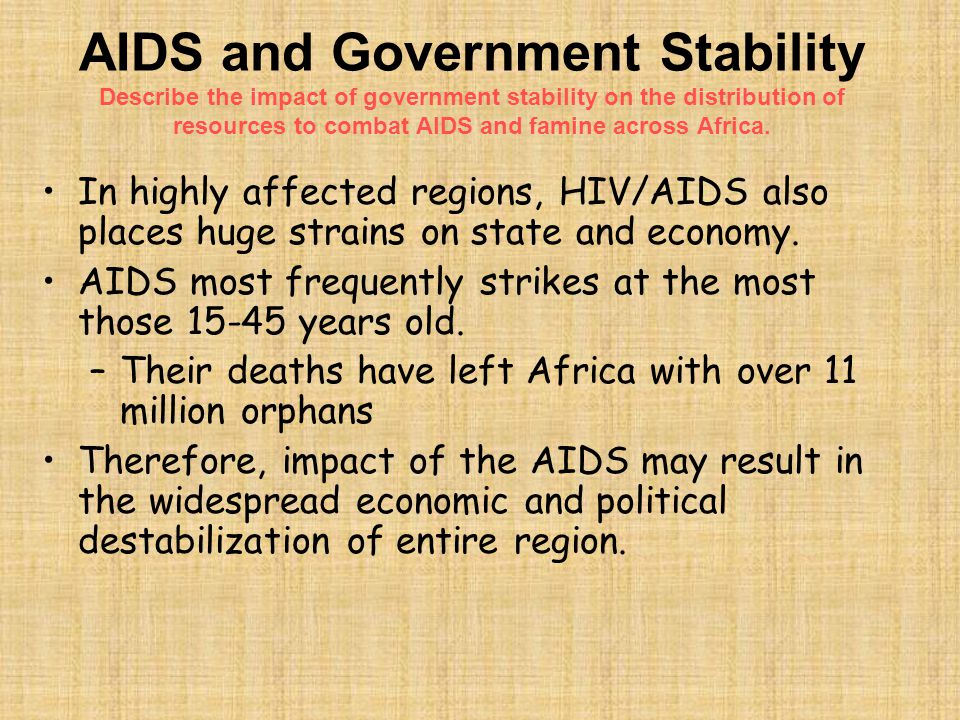 AIDS and Government Stability

Describe the impact of government stability on the distribution of resources to combat AIDS and famine across Africa.

• In highly affected regions, HIV/AIDS also places huge strains on state and economy.

• AIDS most frequently strikes at the most those 15-45 years old.

– Their deaths have left Africa with over 11 million orphans

• Therefore, impact of the AIDS may result in the widespread economic and political destabilization of entire region.